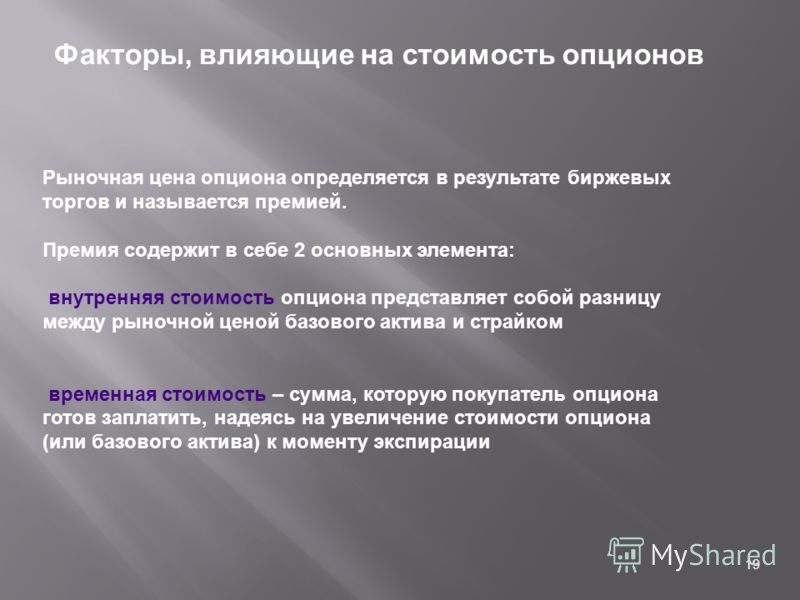 Факторы, влияющие на стоимость опционов

Рыночная цена опциона определяется в результате биржевых торгов и называется премией.

Премия содержит в себе 2 основных элемента:

внутренняя стоимость опциона представляет собой разницу между рыночной ценой базового актива и страйком

временная стоимость – сумма, которую покупатель опциона готов заплатить, надеясь на увеличение стоимости опциона (или базового актива) к моменту экспирации

MyShared

19